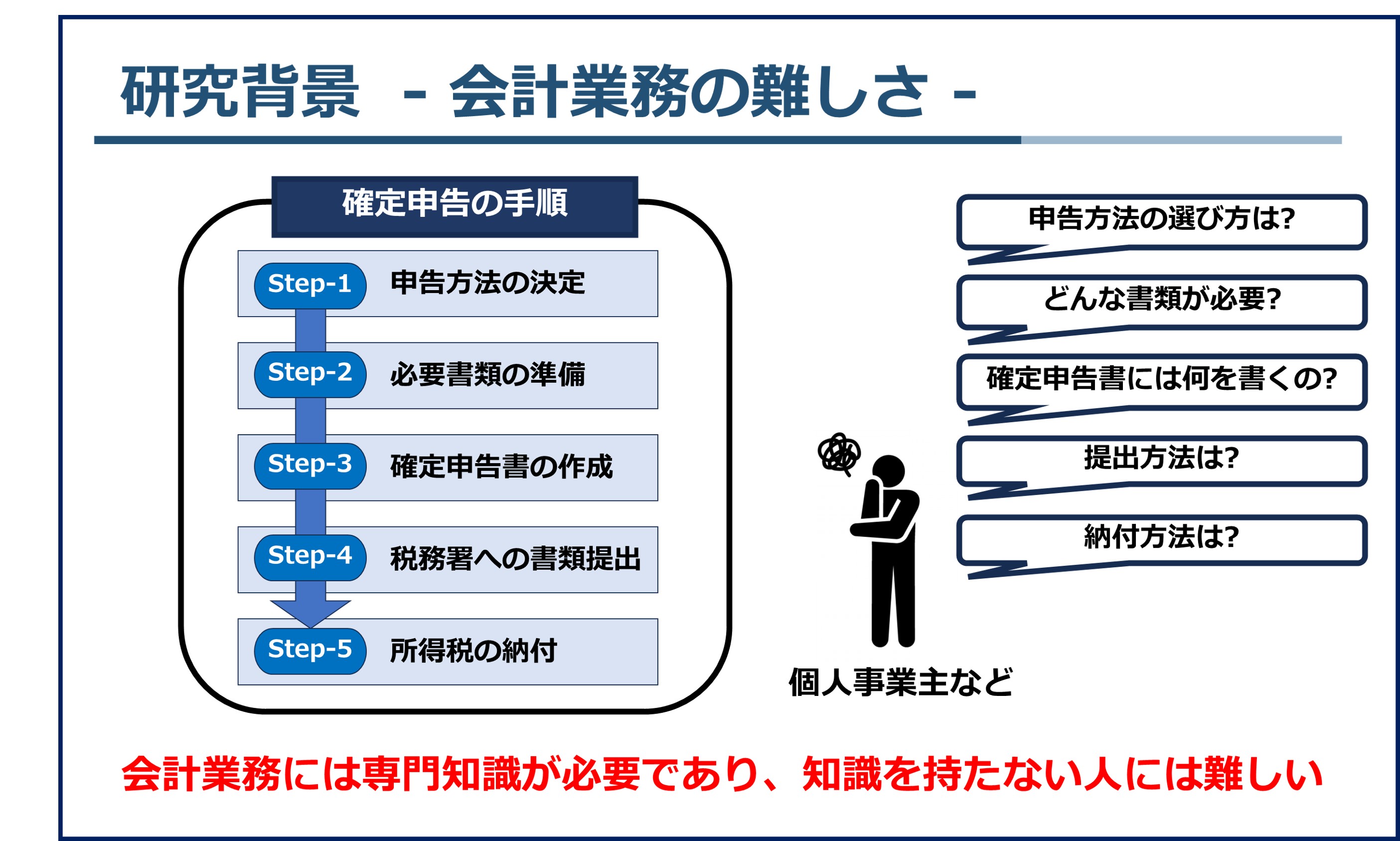 研究背景 - 会計業務の難しさ -

確定申告の手順

Step-1 申告方法の決定

Step-2 必要書類の準備

Step-3 確定申告書の作成

Step-4 税務署への書類提出

Step-5 所得税の納付

申告方法の選び方は?

どんな書類が必要?

確定申告書には何を書くの?

提出方法は?

納付方法は?

個人事業主など

会計業務には専門知識が必要であり、知識を持たない人には難しい